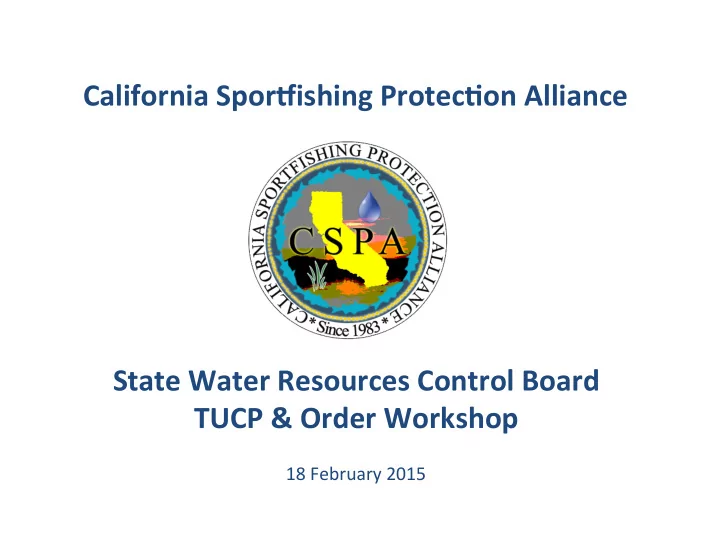 California Sportfishing Protection Alliance

CALIFORNIA SPORTFISHING PROTECTION ALLIANCE
CSPA
* Since 1983 *

State Water Resources Control Board
TUCP & Order Workshop

18 February 2015